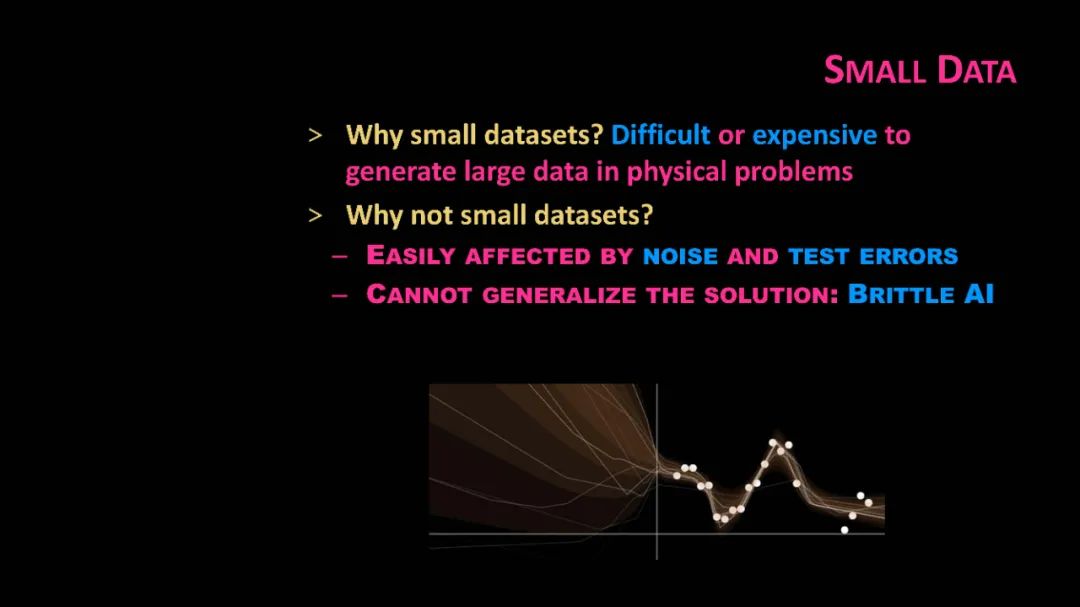 SMALL DATA

> Why small datasets? Difficult or expensive to generate large data in physical problems

> Why not small datasets?

– EASILY AFFECTED BY NOISE AND TEST ERRORS

– CANNOT GENERALIZE THE SOLUTION: BRITTLE AI